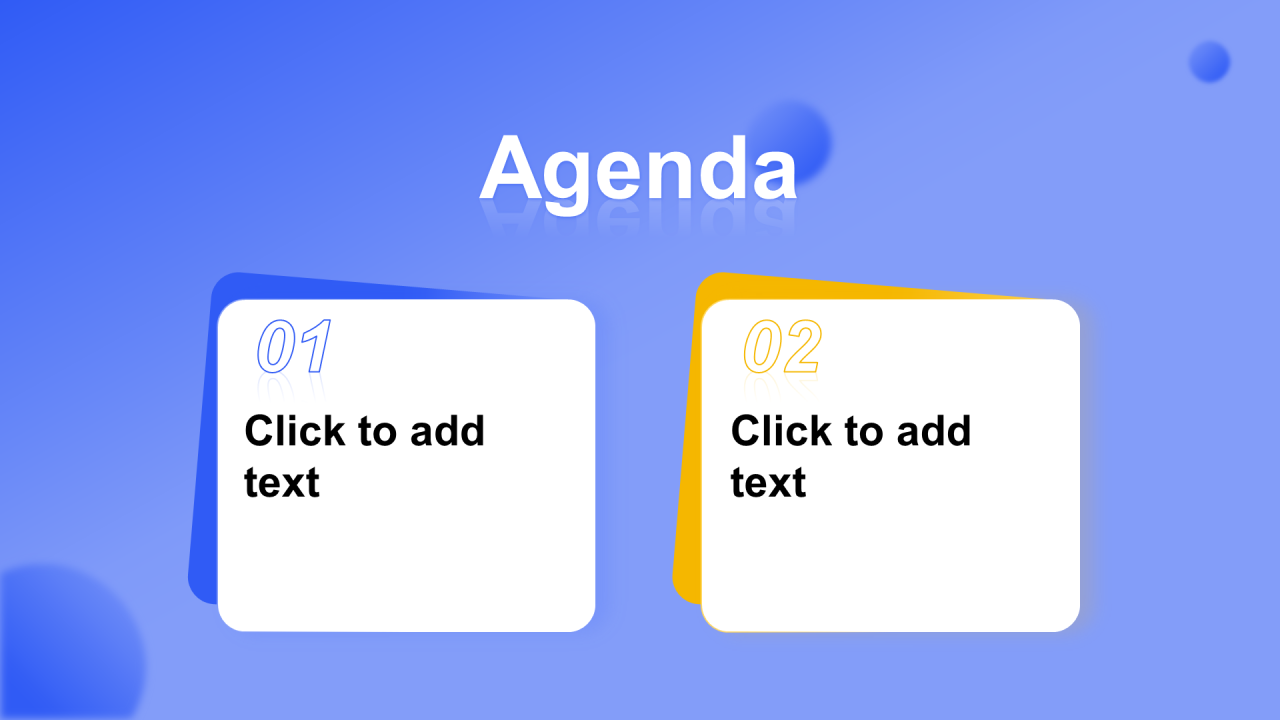 Agenda

01

Click to add text

02

Click to add text